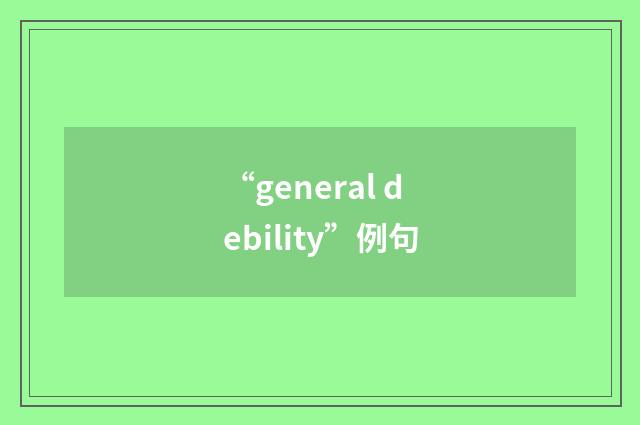 “general debility”例句